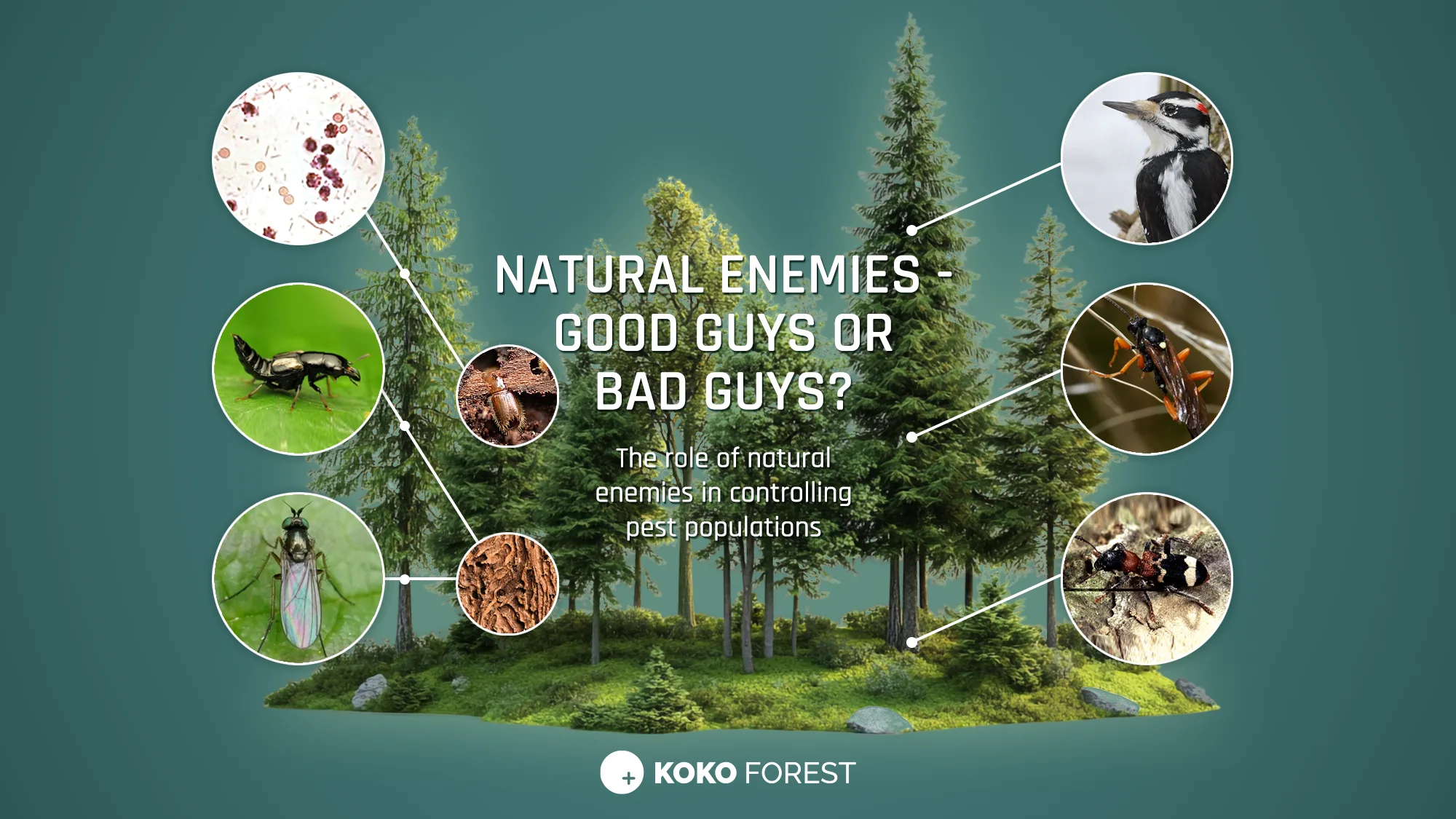 NATURAL ENEMIES - GOOD GUYS OR BAD GUYS?

The role of natural enemies in controlling pest populations

KOKO FOREST